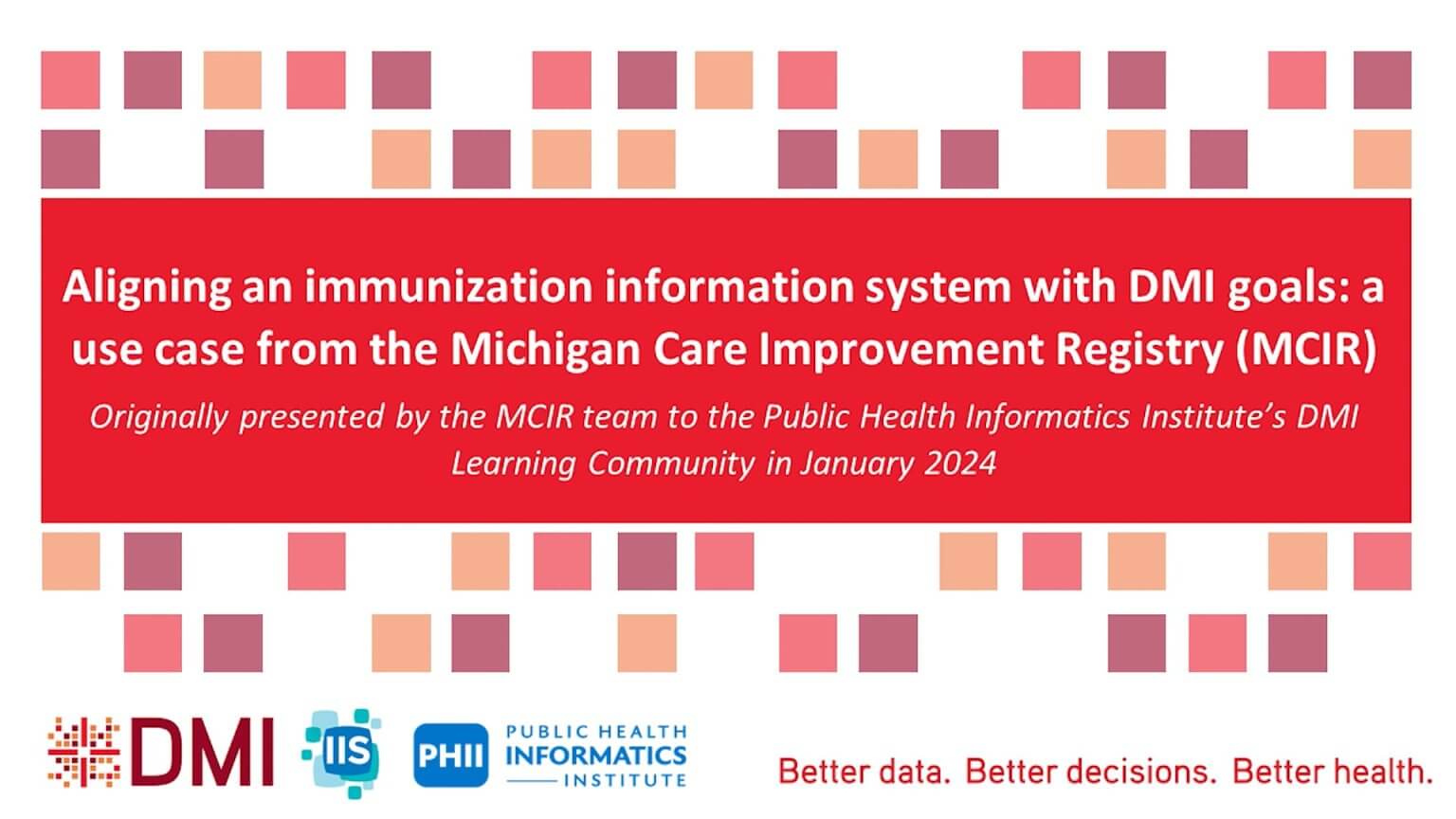 Aligning an immunization information system with DMI goals: a use case from the Michigan Care Improvement Registry (MCIR)

Originally presented by the MCIR team to the Public Health Informatics Institute's DMI Learning Community in January 2024

DMI

IIS

PHII PUBLIC HEALTH INFORMATICS INSTITUTE

Better data. Better decisions. Better health.